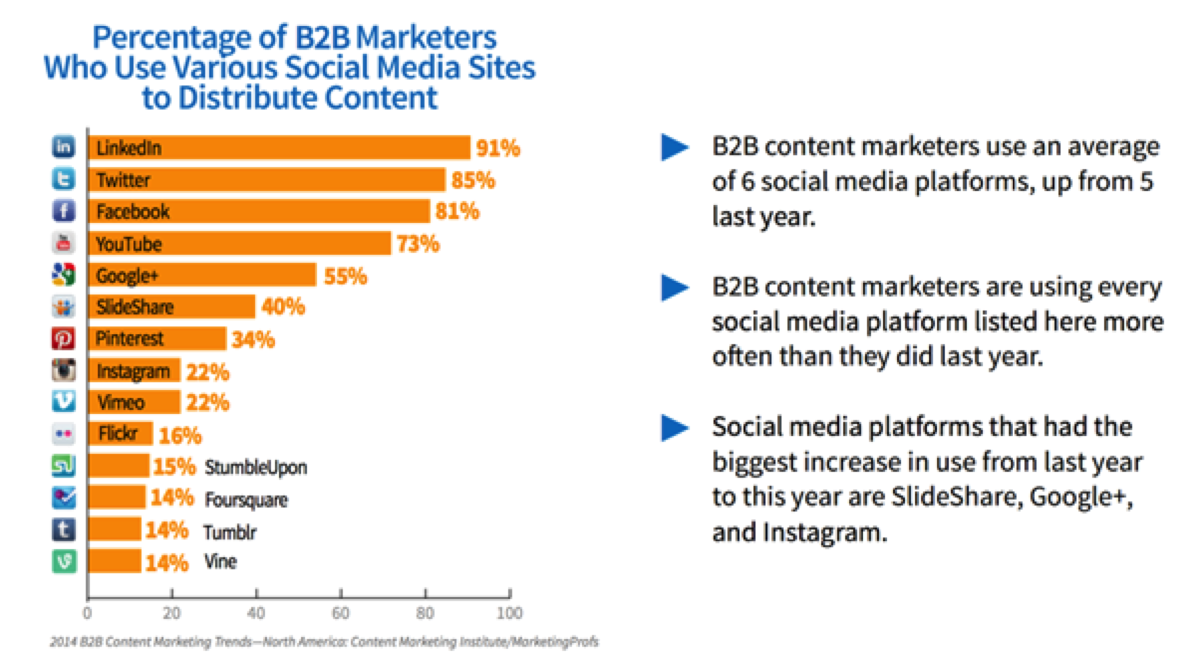 Percentage of B2B Marketers Who Use Various Social Media Sites to Distribute Content

LinkedIn 91%
Twitter 85%
Facebook 81%
YouTube 73%
Google+ 55%
SlideShare 40%
Pinterest 34%
Instagram 22%
Vimeo 22%
Flickr 16%
15% StumbleUpon
14% Foursquare
14% Tumblr
14% Vine

0 20 40 60 80 100

2014 B2B Content Marketing Trends—North America: Content Marketing Institute/MarketingProfs

B2B content marketers use an average of 6 social media platforms, up from 5 last year.

B2B content marketers are using every social media platform listed here more often than they did last year.

Social media platforms that had the biggest increase in use from last year to this year are SlideShare, Google+, and Instagram.